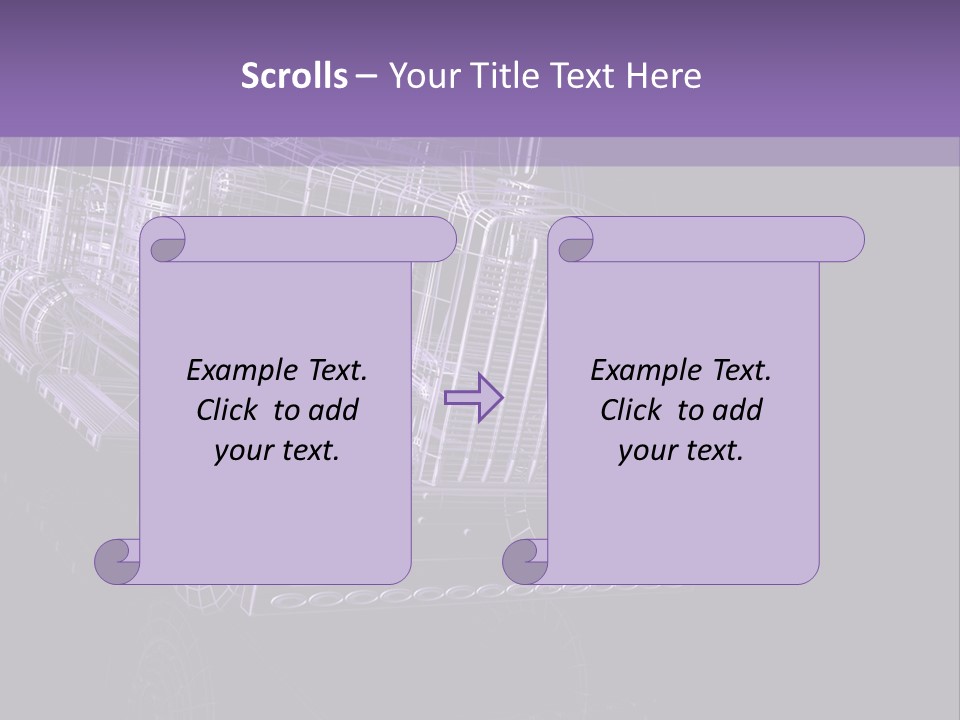 Scrolls – Your Title Text Here

Example Text. Click to add your text.

Example Text. Click to add your text.